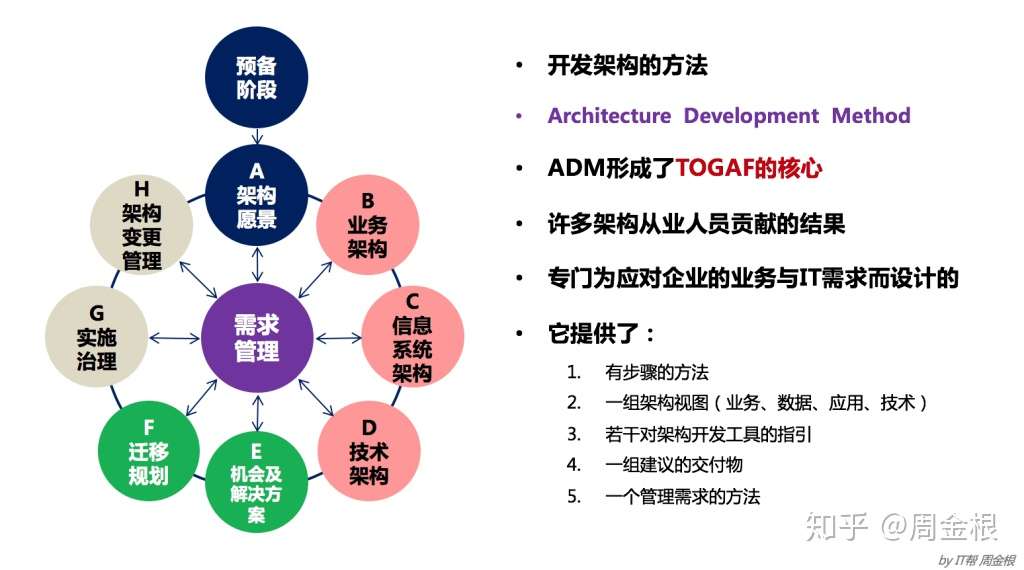 预备阶段

A
架构愿景

B
业务架构

C
信息系统架构

D
技术架构

E
机会及解决方案

F
迁移规划

G
实施治理

H
架构变更管理

需求管理

• 开发架构的方法

• Architecture Development Method

• ADM形成了TOGAF的核心

• 许多架构从业人员贡献的结果

• 专门为应对企业的业务与IT需求而设计的

• 它提供了：

1. 有步骤的方法
2. 一组架构视图（业务、数据、应用、技术）
3. 若干对架构开发工具的指引
4. 一组建议的交付物
5. 一个管理需求的方法

知乎 @周金根

by IT帮 周金根